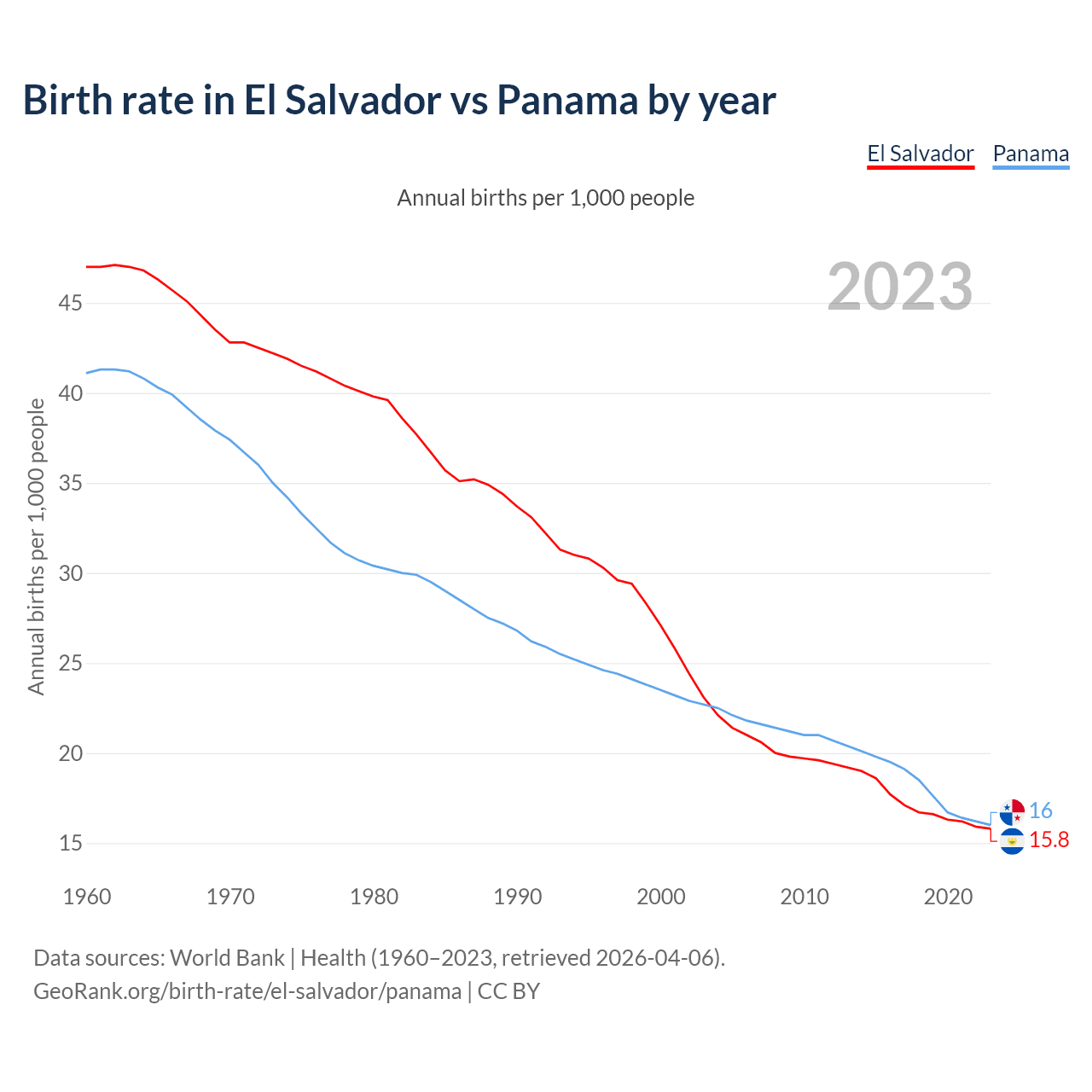 Birth rate in El Salvador vs Panama by year

El Salvador Panama

Annual births per 1,000 people

2023

Annual births per 1,000 people

45
40
35
30
25
20
15

16
15.8

1960 1970 1980 1990 2000 2010 2020

Data sources: World Bank | Health (1960–2023, retrieved 2026-04-06).
GeoRank.org/birth-rate/el-salvador/panama | CC BY